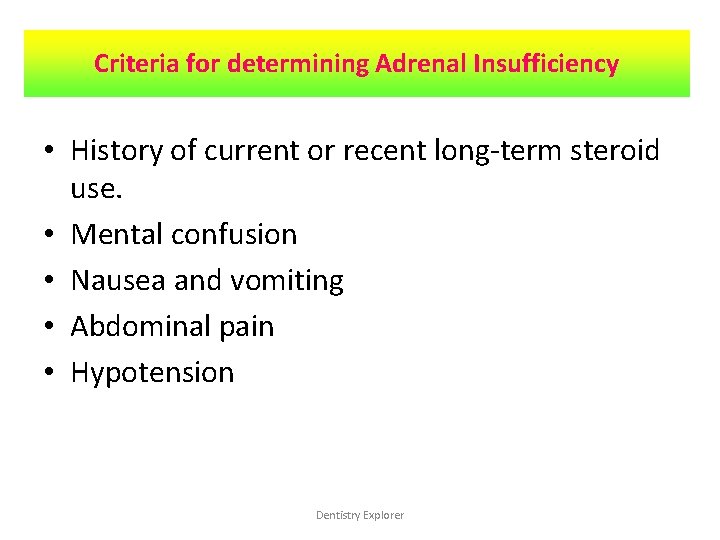 Criteria for determining Adrenal Insufficiency

• History of current or recent long-term steroid use.
• Mental confusion
• Nausea and vomiting
• Abdominal pain
• Hypotension

Dentistry Explorer